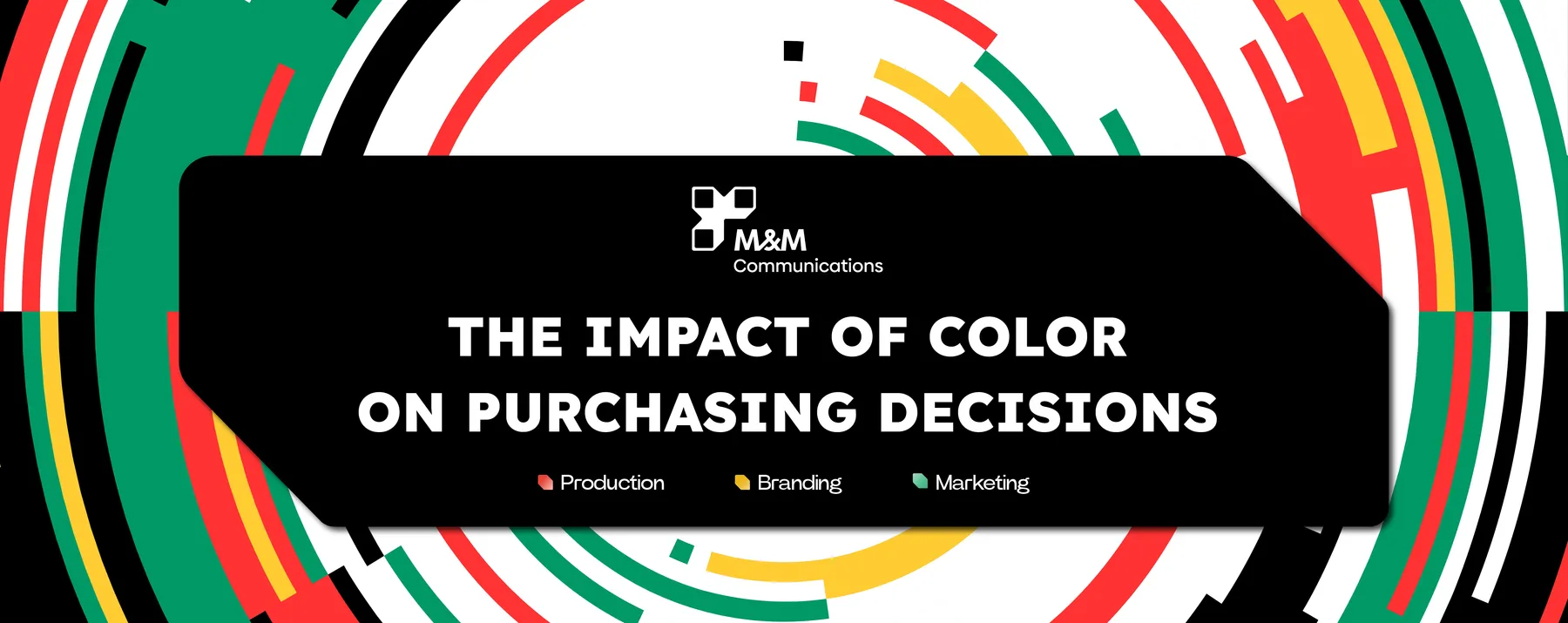 M&M
Communications

THE IMPACT OF COLOR ON PURCHASING DECISIONS

Production Branding Marketing